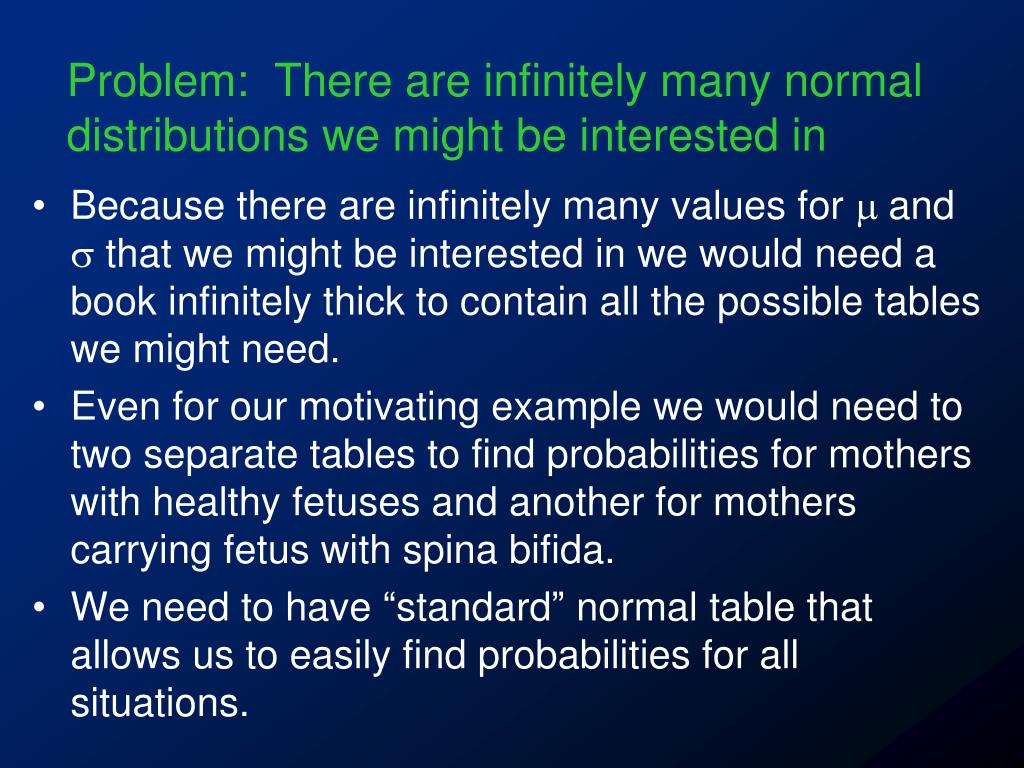 Problem: There are infinitely many normal distributions we might be interested in

• Because there are infinitely many values for $\mu$ and $\sigma$ that we might be interested in we would need a book infinitely thick to contain all the possible tables we might need.
• Even for our motivating example we would need to two separate tables to find probabilities for mothers with healthy fetuses and another for mothers carrying fetus with spina bifida.
• We need to have “standard” normal table that allows us to easily find probabilities for all situations.